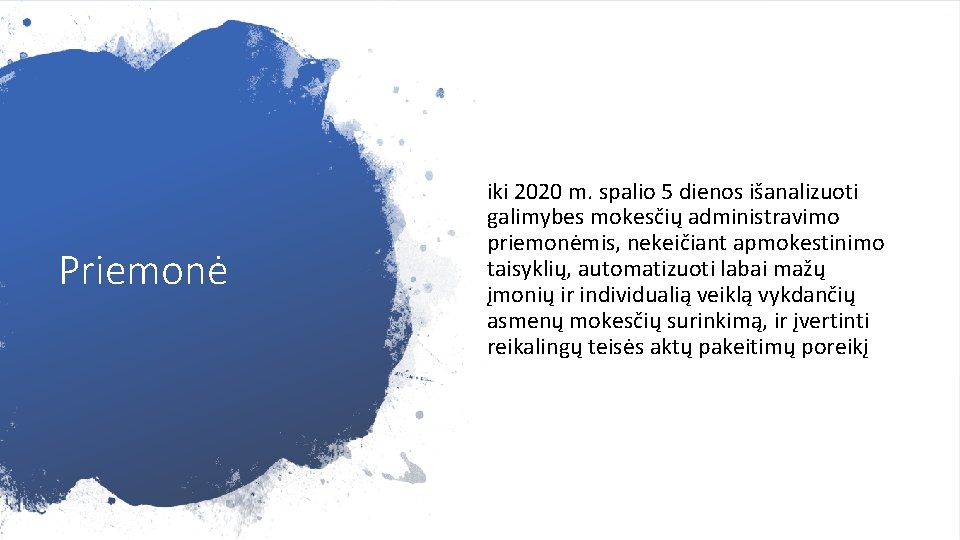 Priemonė

iki 2020 m. spalio 5 dienos išanalizuoti galimybes mokesčių administravimo priemonėmis, nekeičiant apmokestinimo taisyklių, automatizuoti labai mažų įmonių ir individualią veiklą vykdančių asmenų mokesčių surinkimą, ir įvertinti reikalingų teisės aktų pakeitimų poreikį